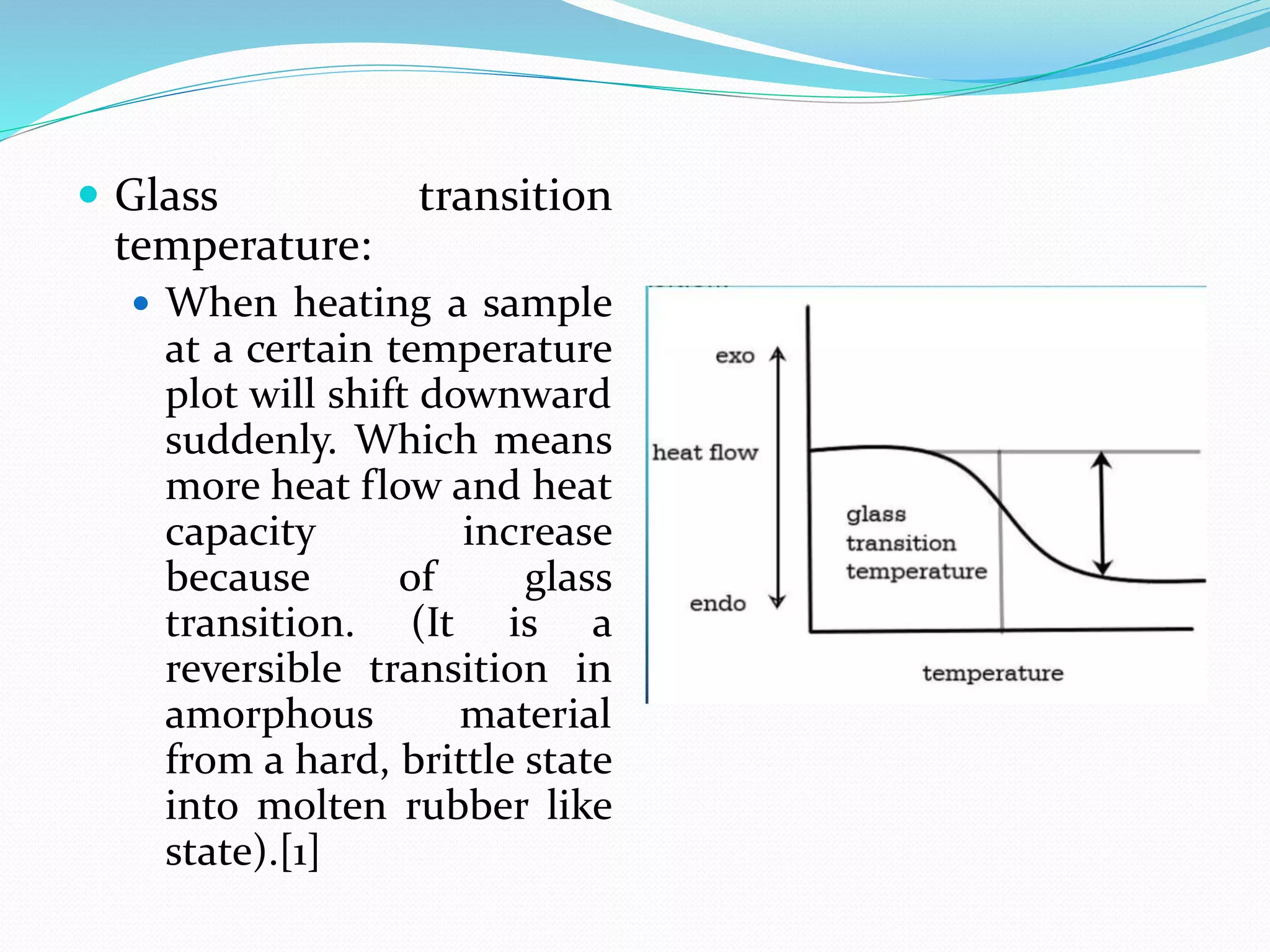 Glass transition temperature:

When heating a sample at a certain temperature plot will shift downward suddenly. Which means more heat flow and heat capacity increase because of glass transition. (It is a reversible transition in amorphous material from a hard, brittle state into molten rubber like state).[1]

exo

heat flow

endo

glass transition temperature

temperature